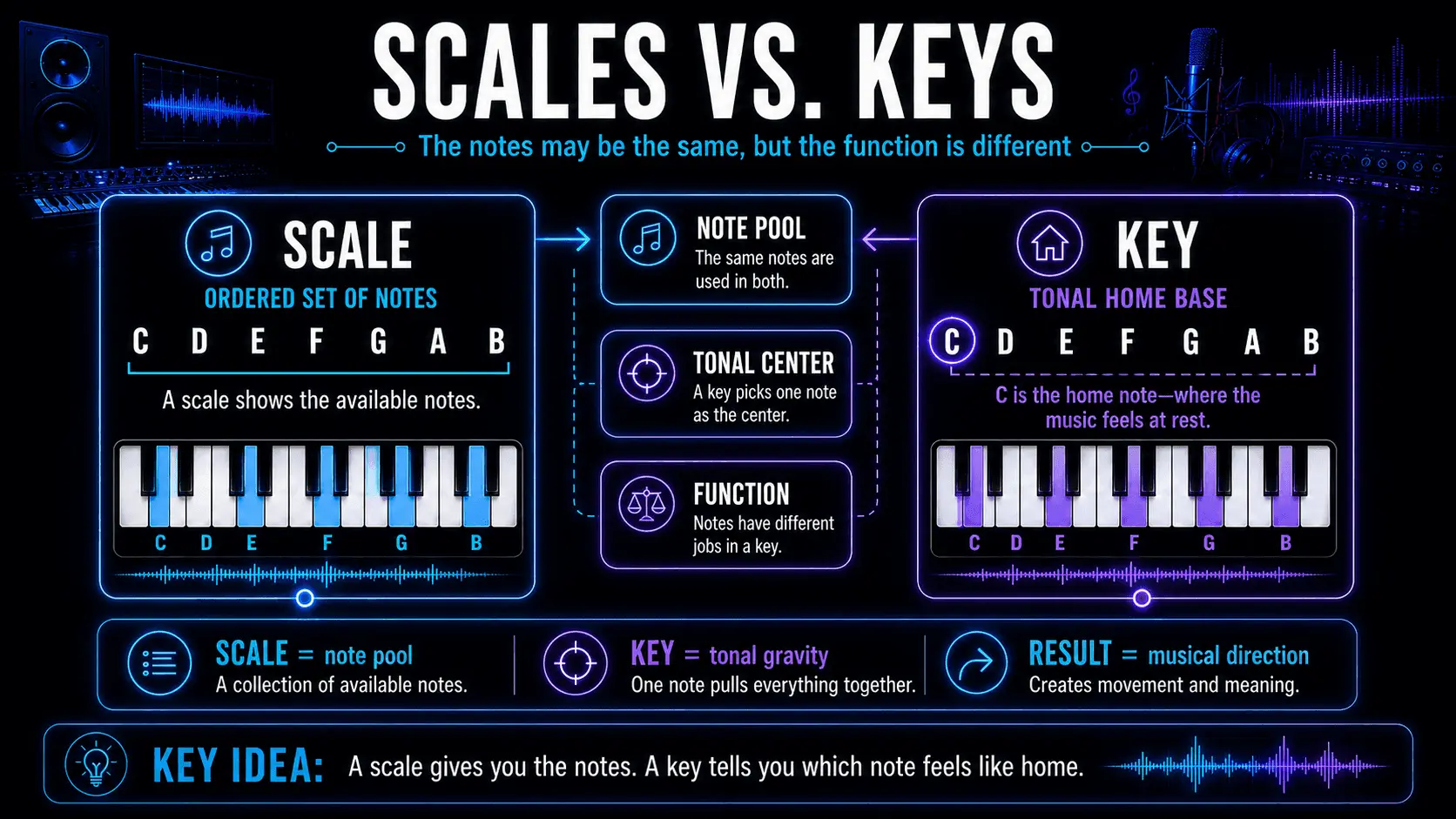 SCALES VS. KEYS

The notes may be the same, but the function is different

SCALE

ORDERED SET OF NOTES

C D E F G A B

A scale shows the available notes.

C D E F G B

NOTE POOL

The same notes are used in both.

TONAL CENTER

A key picks one note as the center.

FUNCTION

Notes have different jobs in a key.

KEY

TONAL HOME BASE

C D E F G A B

C is the home note—where the music feels at rest.

C D E F G B

SCALE = note pool
A collection of available notes.

KEY = tonal gravity
One note pulls everything together.

RESULT = musical direction
Creates movement and meaning.

KEY IDEA: A scale gives you the notes. A key tells you which note feels like home.